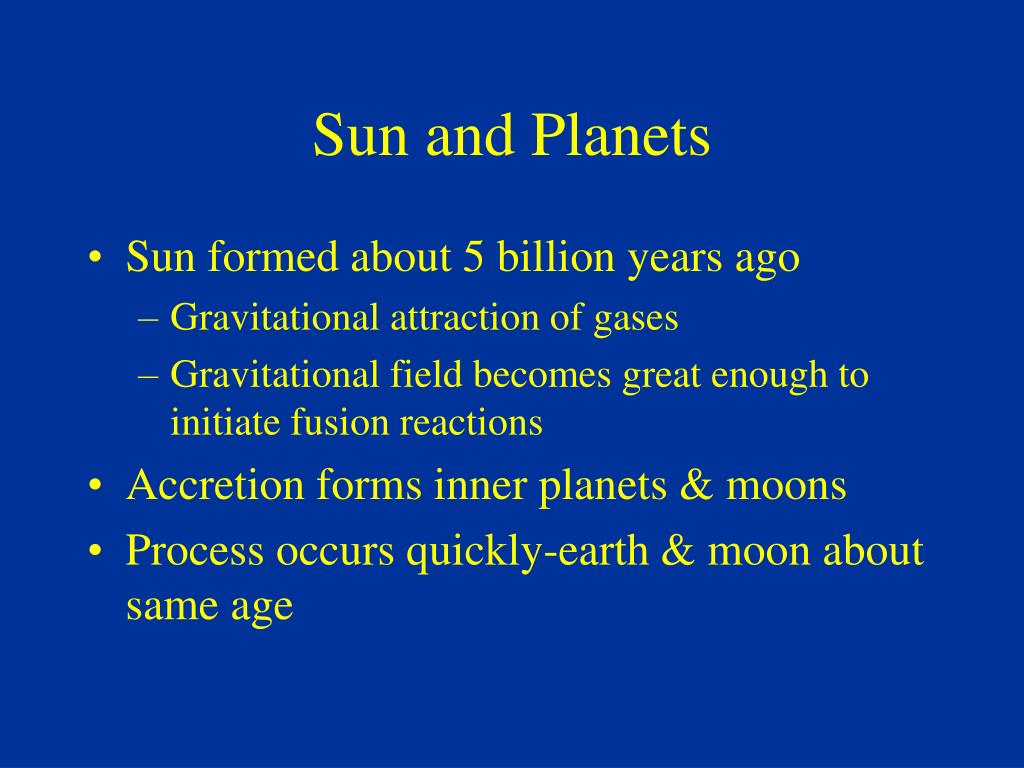 Sun and Planets

• Sun formed about 5 billion years ago
– Gravitational attraction of gases
– Gravitational field becomes great enough to initiate fusion reactions
• Accretion forms inner planets & moons
• Process occurs quickly-earth & moon about same age